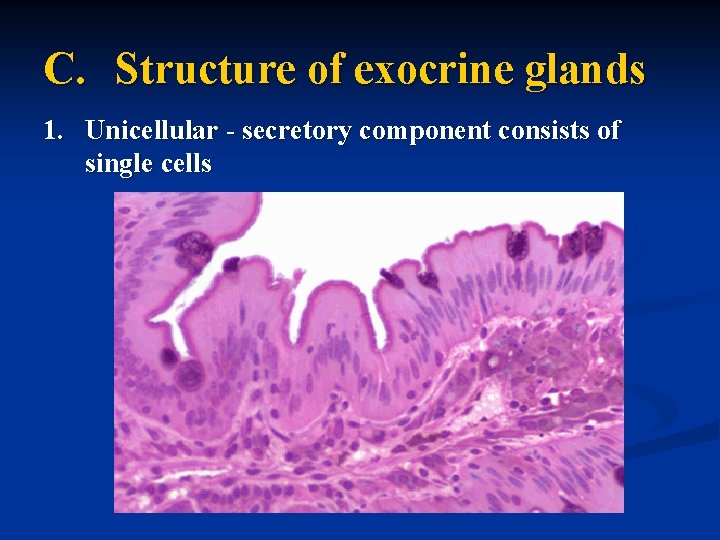 C. Structure of exocrine glands

1. Unicellular - secretory component consists of single cells